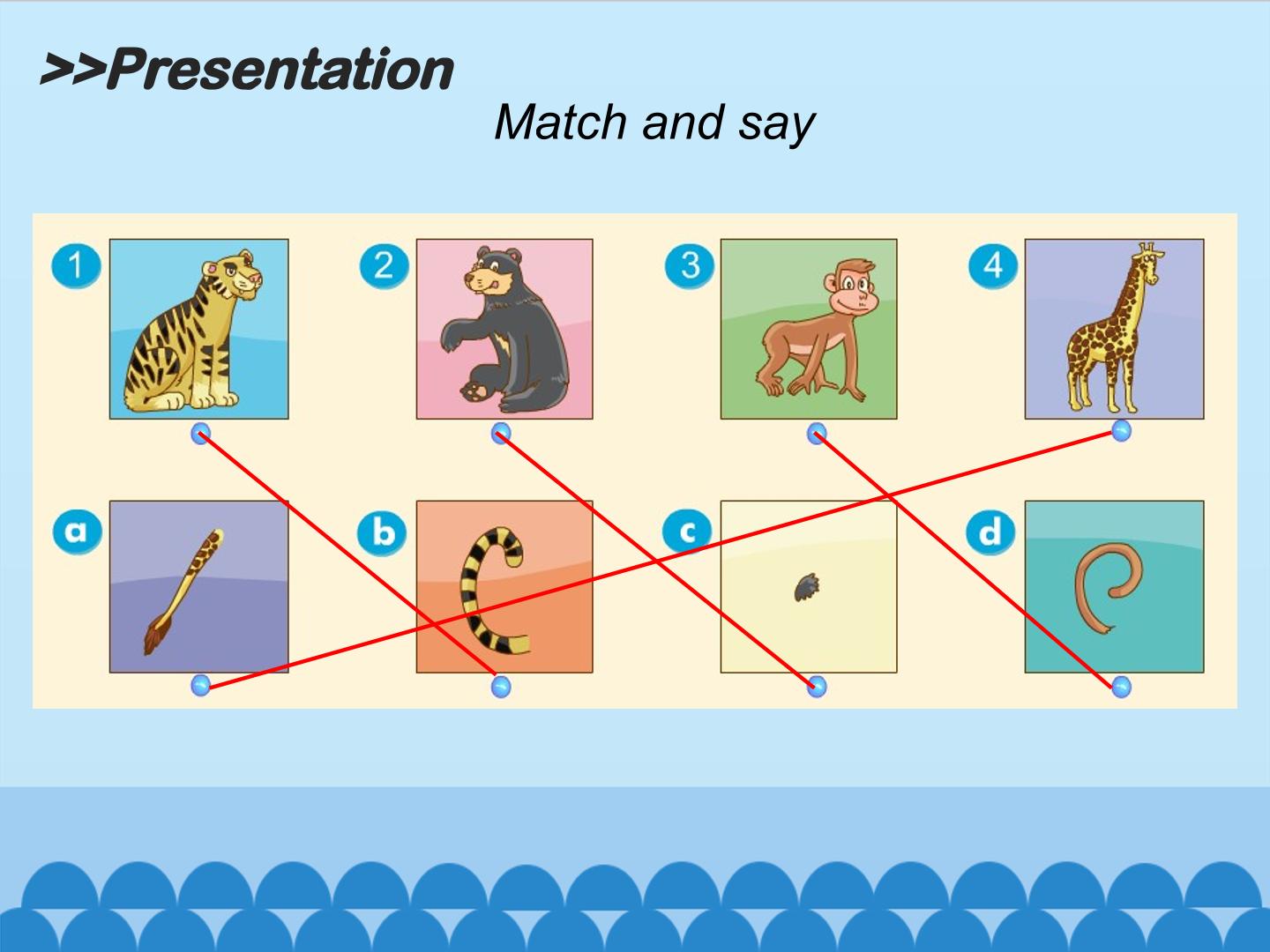 >>Presentation

Match and say

1 2 3 4

a b c d